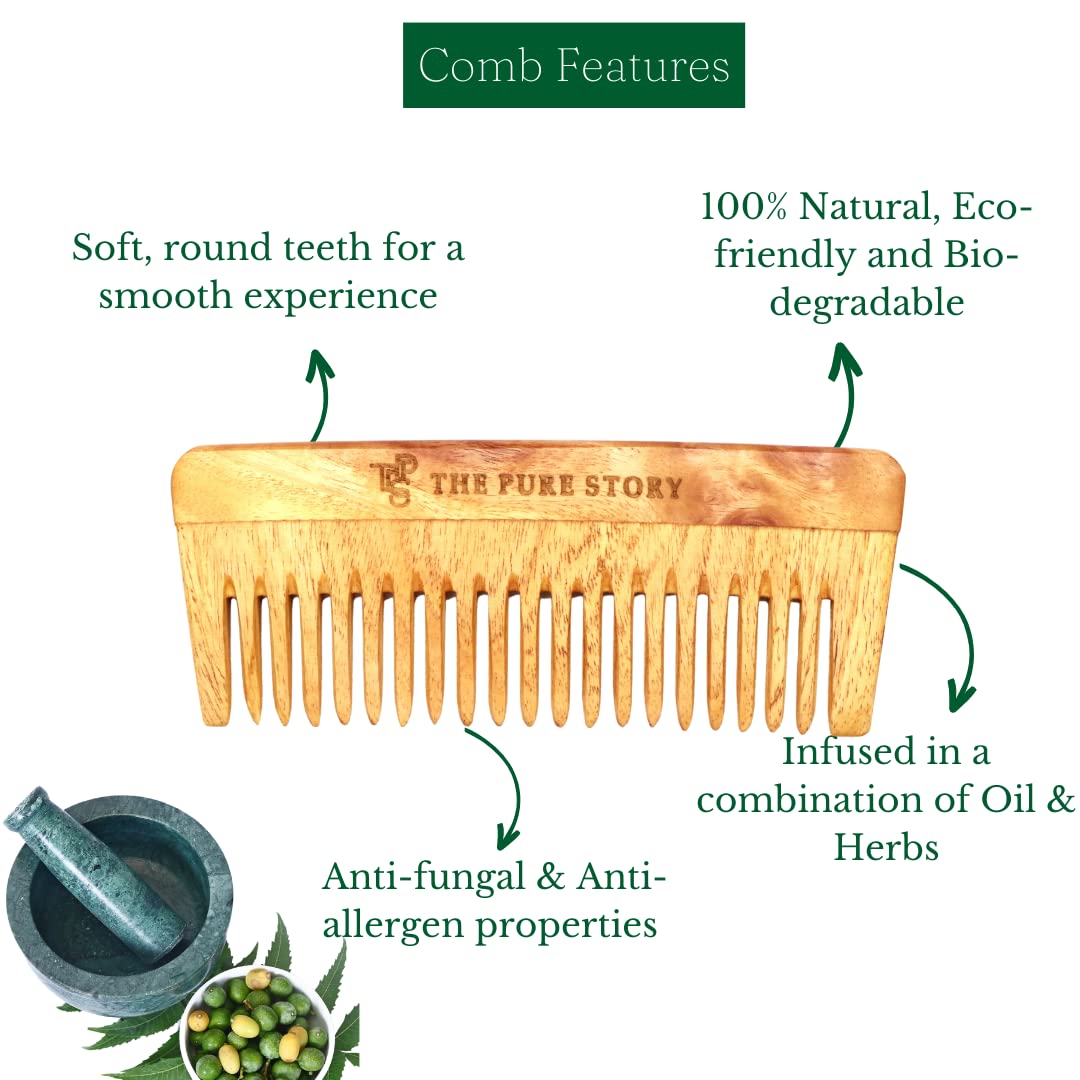 Comb Features

Soft, round teeth for a smooth experience

100% Natural, Eco-friendly and Bio-degradable

TPS THE PURE STORY

Infused in a combination of Oil & Herbs

Anti-fungal & Anti-allergen properties